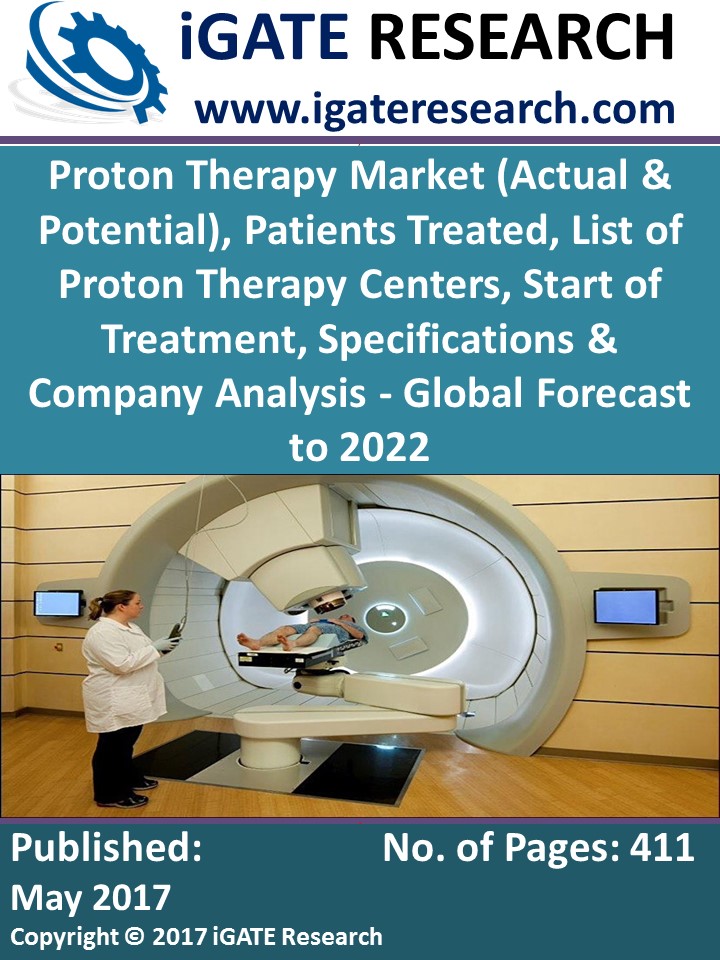 iGATE RESEARCH
www.igateresearch.com

Proton Therapy Market (Actual & Potential), Patients Treated, List of Proton Therapy Centers, Start of Treatment, Specifications & Company Analysis - Global Forecast to 2022

Published: May 2017

No. of Pages: 411

Copyright © 2017 iGATE Research